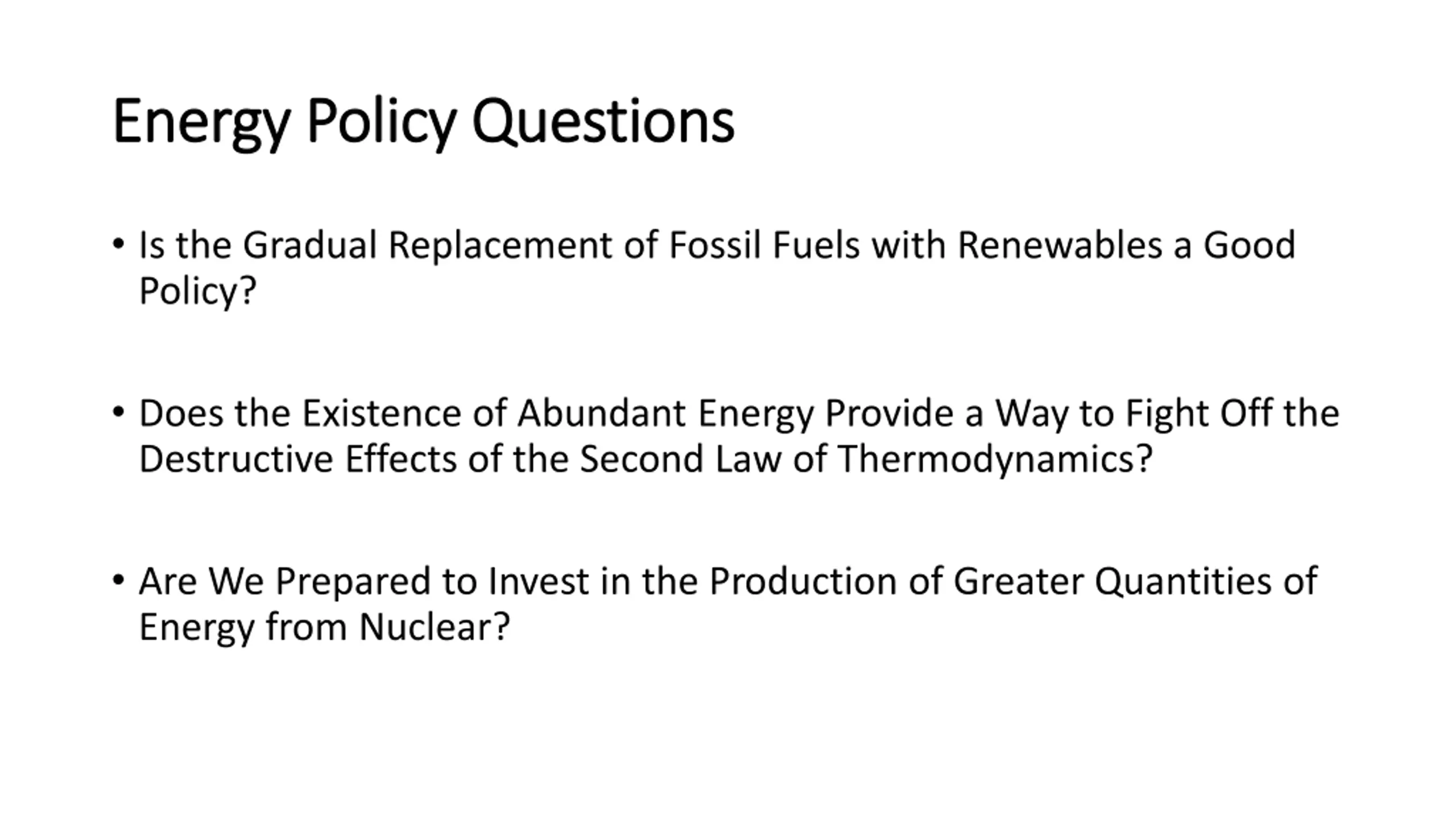 Energy Policy Questions

• Is the Gradual Replacement of Fossil Fuels with Renewables a Good Policy?

• Does the Existence of Abundant Energy Provide a Way to Fight Off the Destructive Effects of the Second Law of Thermodynamics?

• Are We Prepared to Invest in the Production of Greater Quantities of Energy from Nuclear?